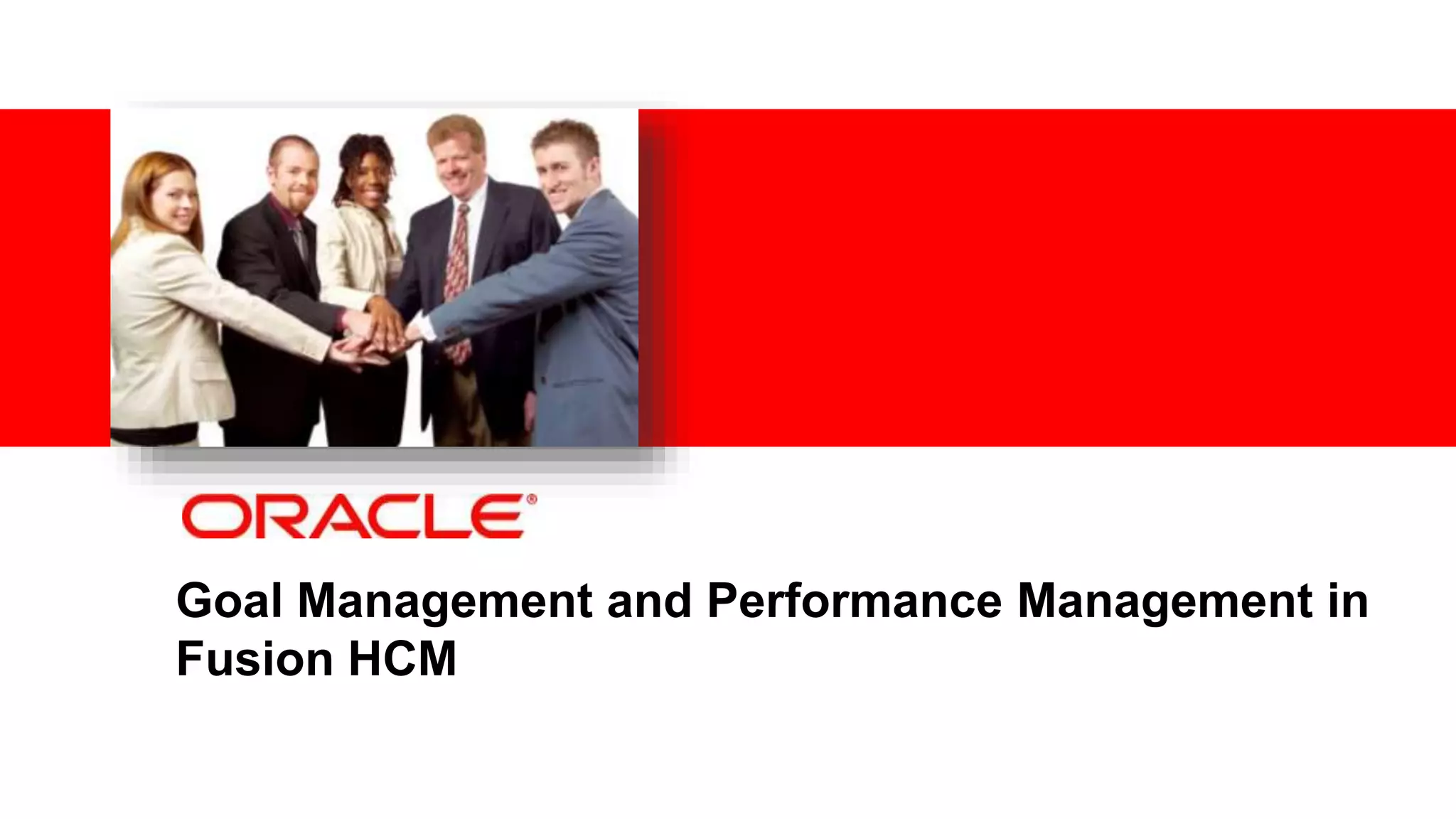 ORACLE®

Goal Management and Performance Management in Fusion HCM